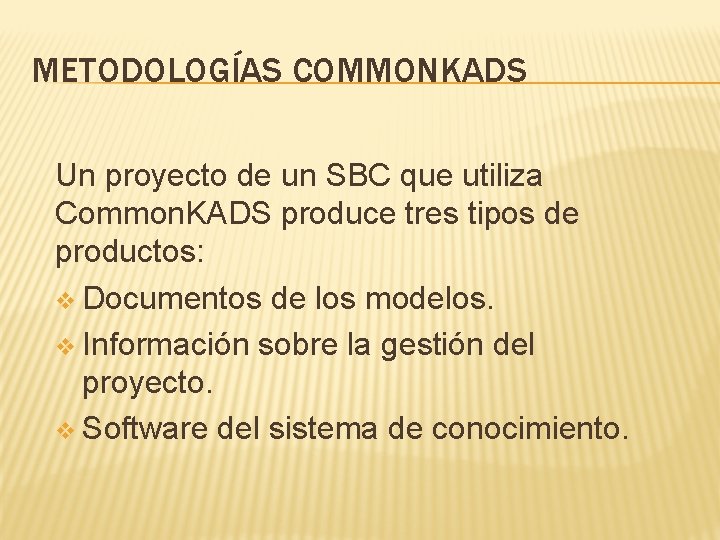 METODOLOGÍAS COMMONKADS

Un proyecto de un SBC que utiliza CommonKADS produce tres tipos de productos:

❖ Documentos de los modelos.
❖ Información sobre la gestión del proyecto.
❖ Software del sistema de conocimiento.